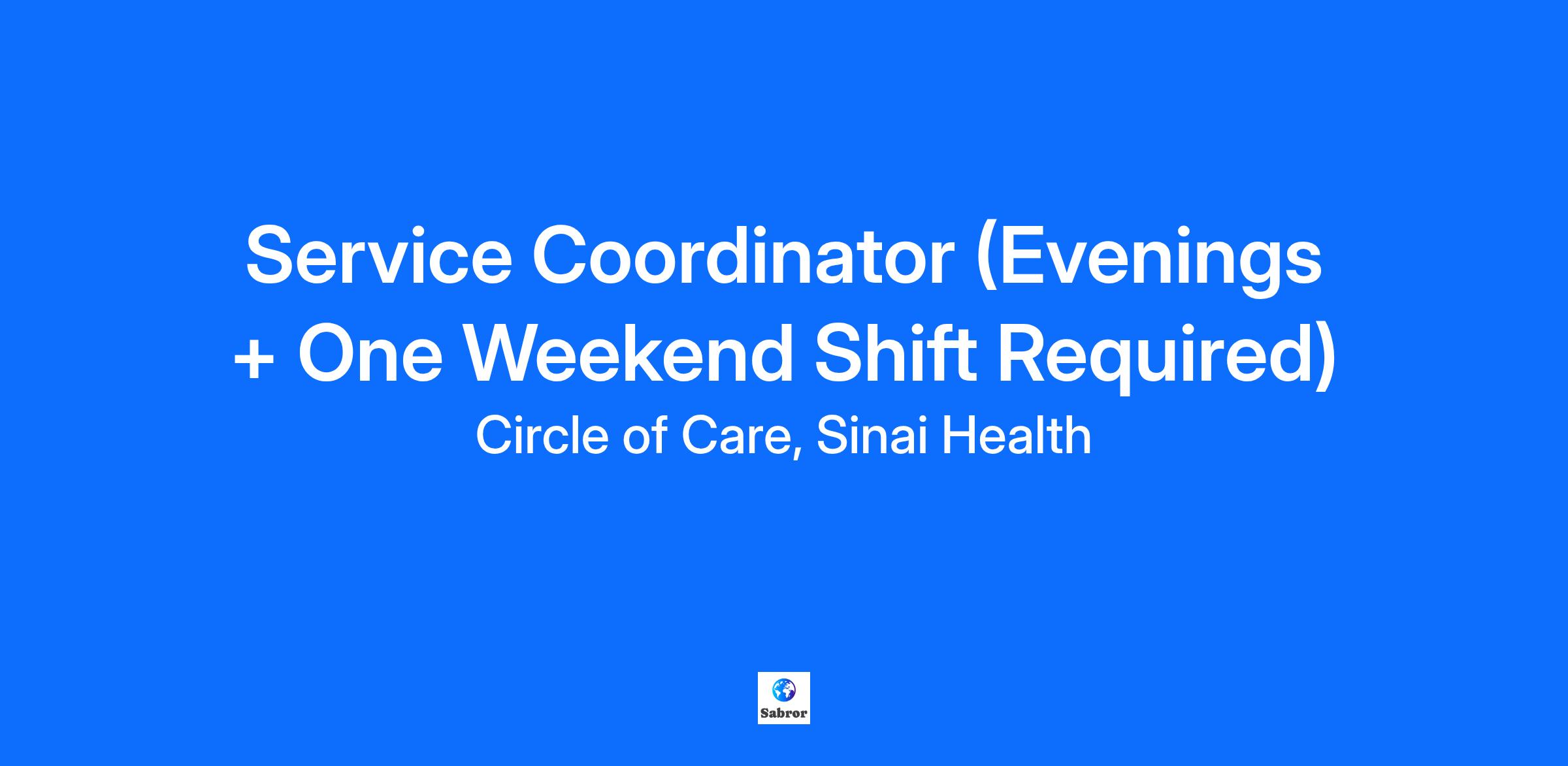 Service Coordinator (Evenings + One Weekend Shift Required)

Circle of Care, Sinai Health

Sabror